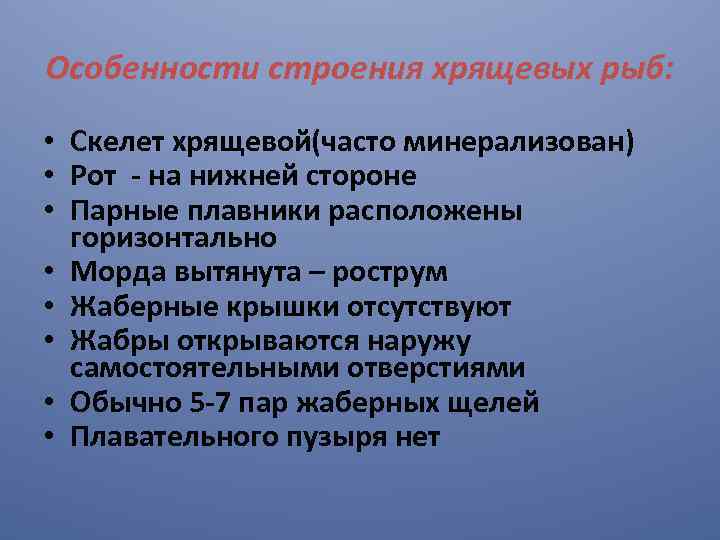 Особенности строения хрящевых рыб:

• Скелет хрящевой(часто минерализован)
• Рот  - на нижней стороне
• Парные плавники расположены горизонтально
• Морда вытянута – рострум
• Жаберные крышки отсутствуют
• Жабры открываются наружу самостоятельными отверстиями
• Обычно 5-7 пар жаберных щелей
• Плавательного пузыря нет